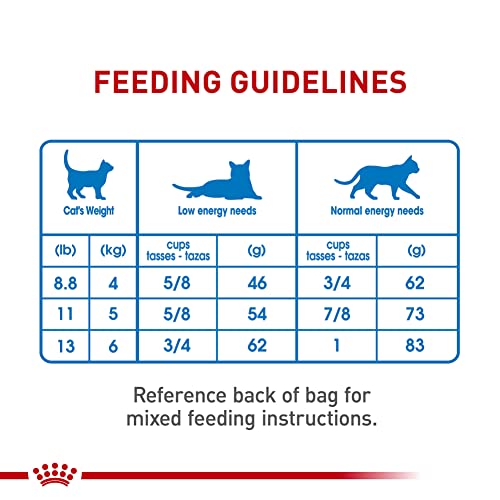 FEEDING GUIDELINES

| Cat's Weight | | Low energy needs | | Normal energy needs | |
|---|---|---|---|---|---|
| (lb) | (kg) | cups tasses - tazas | (g) | cups tasses - tazas | (g) |
| 8.8 | 4 | 5/8 | 46 | 3/4 | 62 |
| 11 | 5 | 5/8 | 54 | 7/8 | 73 |
| 13 | 6 | 3/4 | 62 | 1 | 83 |

Reference back of bag for mixed feeding instructions.